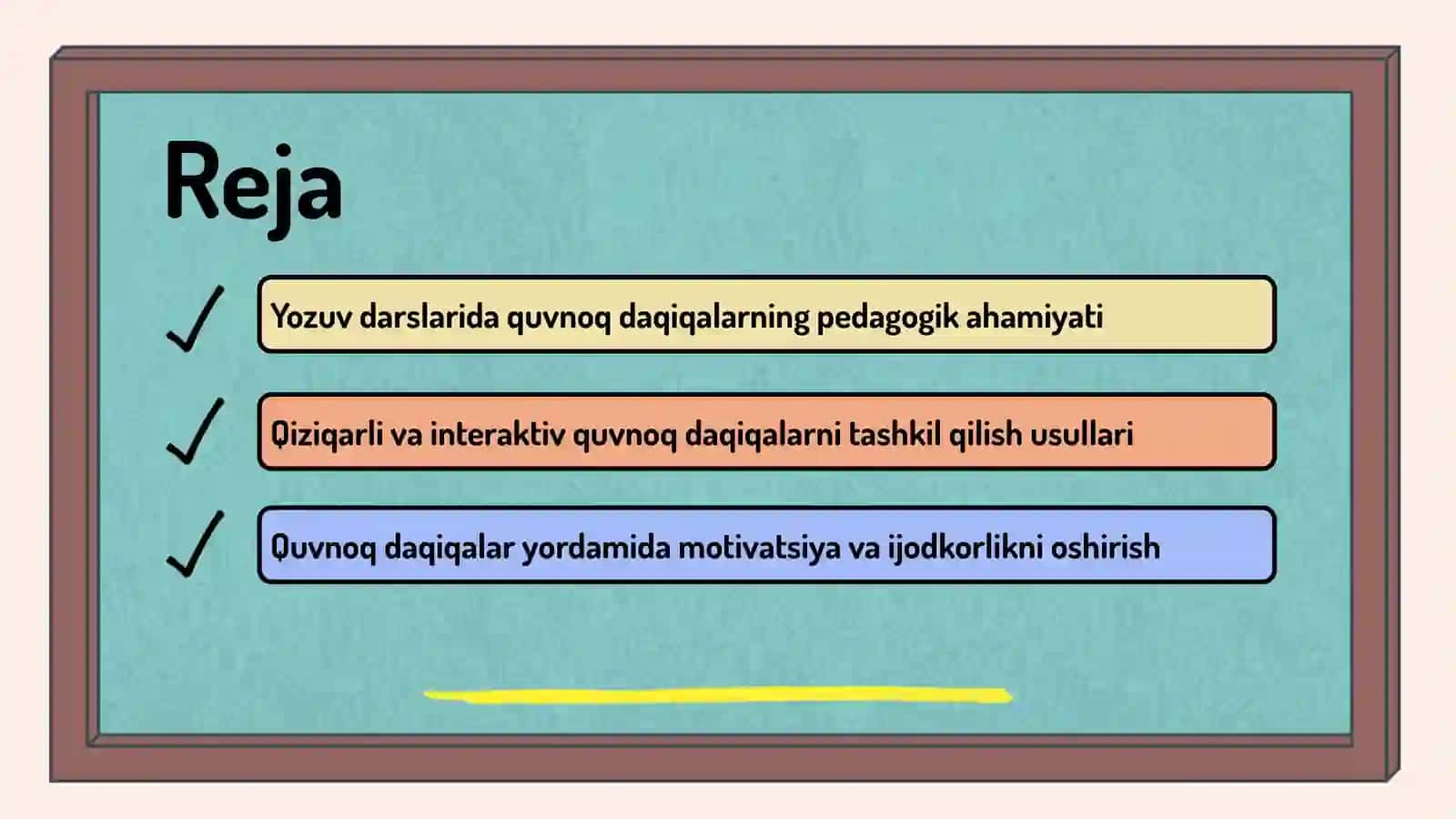 Reja

✓ Yozuv darslarida quvnoq daqiqalarning pedagogik ahamiyati

✓ Qiziqarli va interaktiv quvnoq daqiqalarni tashkil qilish usullari

✓ Quvnoq daqiqalar yordamida motivatsiya va ijodkorlikni oshirish